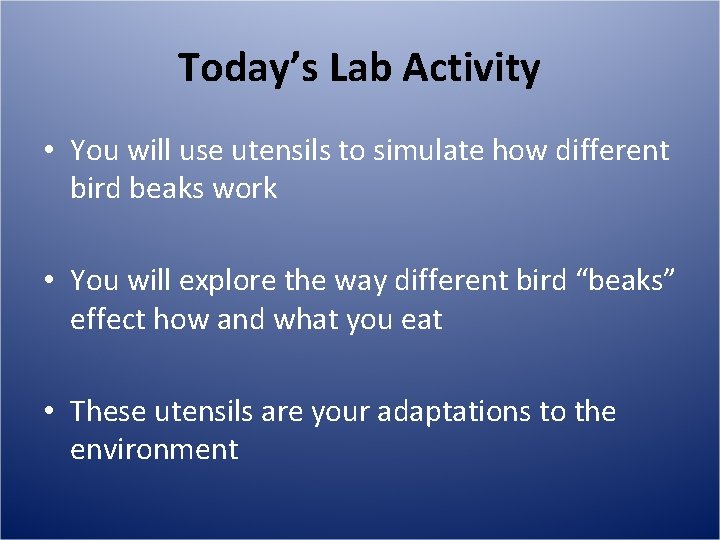 Today’s Lab Activity

• You will use utensils to simulate how different bird beaks work

• You will explore the way different bird “beaks” effect how and what you eat

• These utensils are your adaptations to the environment